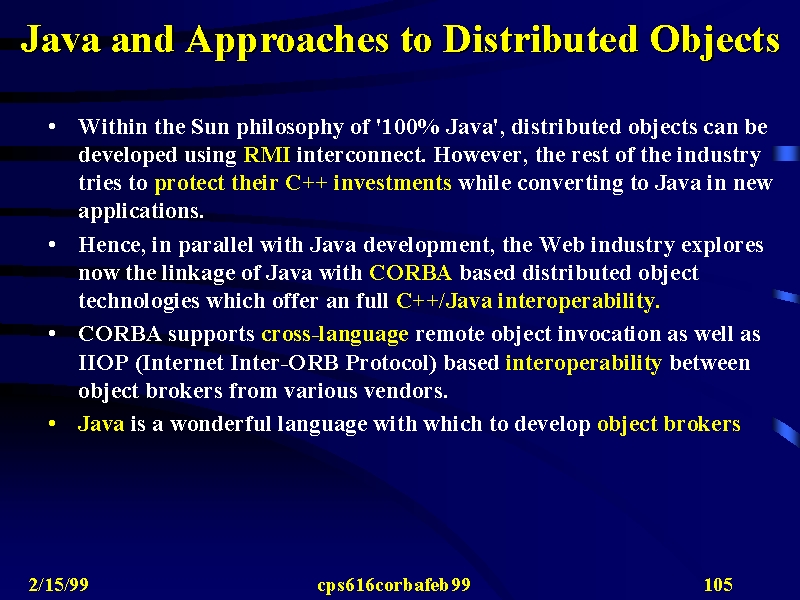 Java and Approaches to Distributed Objects

• Within the Sun philosophy of '100% Java', distributed objects can be developed using RMI interconnect. However, the rest of the industry tries to protect their C++ investments while converting to Java in new applications.

• Hence, in parallel with Java development, the Web industry explores now the linkage of Java with CORBA based distributed object technologies which offer an full C++/Java interoperability.

• CORBA supports cross-language remote object invocation as well as IIOP (Internet Inter-ORB Protocol) based interoperability between object brokers from various vendors.

• Java is a wonderful language with which to develop object brokers

2/15/99

cps616corbafeb99

105